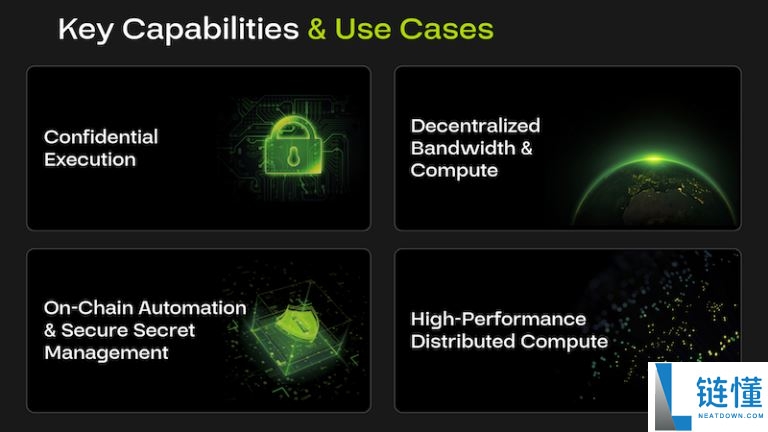 Key Capabilities & Use Cases

Confidential Execution

Decentralized Bandwidth & Compute

On-Chain Automation & Secure Secret Management

High-Performance Distributed Compute

链懂
NEATDOWN.COM